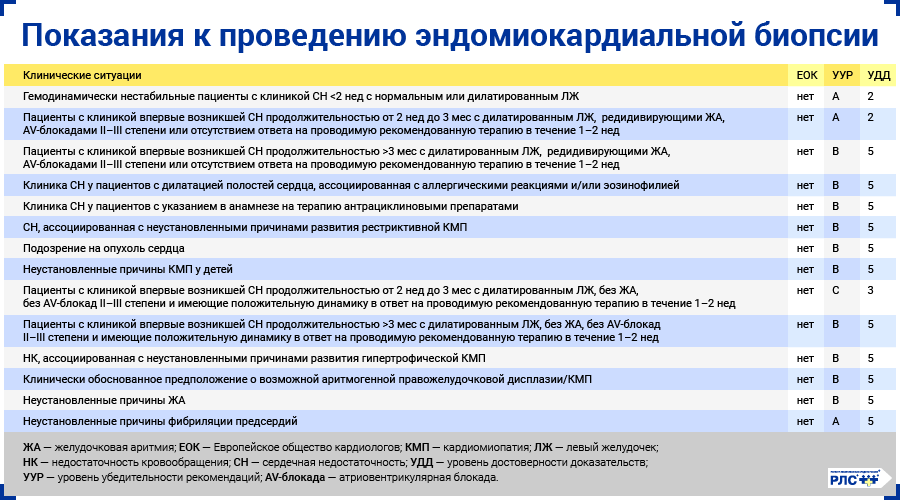 Показания к проведению эндомиокардиальной биопсии

| Клинические ситуации | ЕОК | УУР | УДД |
|---|---|---|---|
| Гемодинамически нестабильные пациенты с клиникой СН <2 нед с нормальным или дилатированным ЛЖ | нет | A | 2 |
| Пациенты с клиникой впервые возникшей СН продолжительностью от 2 нед до 3 мес с дилатированным ЛЖ, редидивирующими ЖА, AV-блокадами II–III степени или отсутствием ответа на проводимую рекомендованную терапию в течение 1–2 нед | нет | A | 2 |
| Пациенты с клиникой впервые возникшей СН продолжительностью >3 мес с дилатированным ЛЖ, редидивирующими ЖА, AV-блокадами II–III степени или отсутствием ответа на проводимую рекомендованную терапию в течение 1–2 нед | нет | B | 5 |
| Клиника СН у пациентов с дилатацией полостей сердца, ассоциированная с аллергическими реакциями и/или эозинофилией | нет | B | 5 |
| Клиника СН у пациентов с указанием в анамнезе на терапию антрациклиновыми препаратами | нет | B | 5 |
| СН, ассоциированная с неустановленными причинами развития рестриктивной КМП | нет | B | 5 |
| Подозрение на опухоль сердца | нет | B | 5 |
| Неустановленные причины КМП у детей | нет | B | 5 |
| Пациенты с клиникой впервые возникшей СН продолжительностью от 2 нед до 3 мес с дилатированным ЛЖ, без ЖА, без AV-блокад II–III степени и имеющие положительную динамику в ответ на проводимую рекомендованную терапию в течение 1–2 нед | нет | C | 3 |
| Пациенты с клиникой впервые возникшей СН продолжительностью >3 мес с дилатированным ЛЖ, без ЖА, без AV-блокад II–III степени и имеющие положительную динамику в ответ на проводимую рекомендованную терапию в течение 1–2 нед | нет | B | 5 |
| НК, ассоциированная с неустановленными причинами развития гипертрофической КМП | нет | B | 5 |
| Клинически обоснованное предположение о возможной аритмогенной правожелудочковой дисплазии/КМП | нет | B | 5 |
| Неустановленные причины ЖА | нет | B | 5 |
| Неустановленные причины фибриляции предсердий | нет | A | 5 |

ЖА — желудочковая аритмия; ЕОК — Европейское общество кардиологов; КМП — кардиомиопатия; ЛЖ — левый желудочек; НК — недостаточность кровообращения; СН — сердечная недостаточность; УДД — уровень достоверности доказательств; УУР — уровень убедительности рекомендаций; AV-блокада — атриовентрикулярная блокада.

РЛС